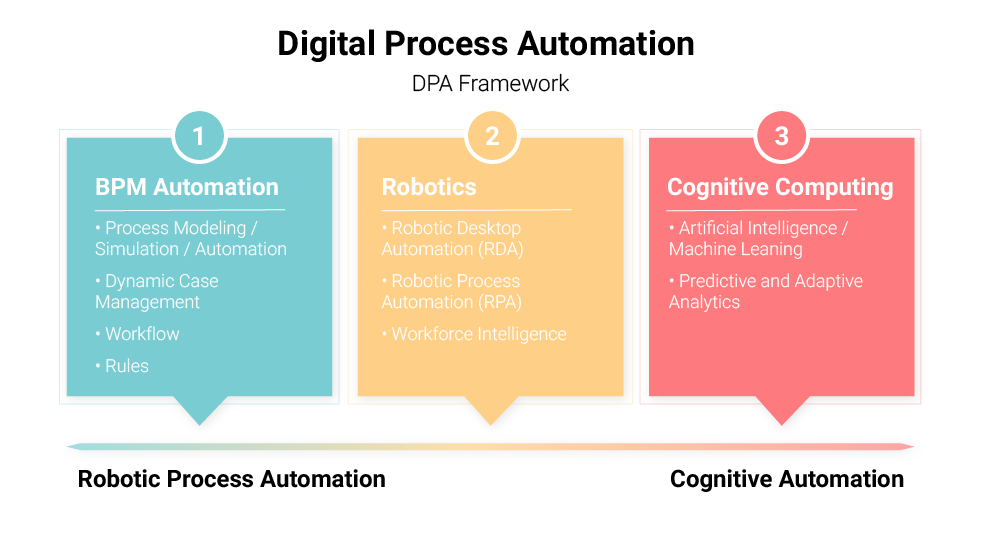 Digital Process Automation

DPA Framework

1

BPM Automation

• Process Modeling / Simulation / Automation

• Dynamic Case Management

• Workflow

• Rules

2

Robotics

• Robotic Desktop Automation (RDA)

• Robotic Process Automation (RPA)

• Workforce Intelligence

3

Cognitive Computing

• Artificial Intelligence / Machine Leaning

• Predictive and Adaptive Analytics

Robotic Process Automation

Cognitive Automation